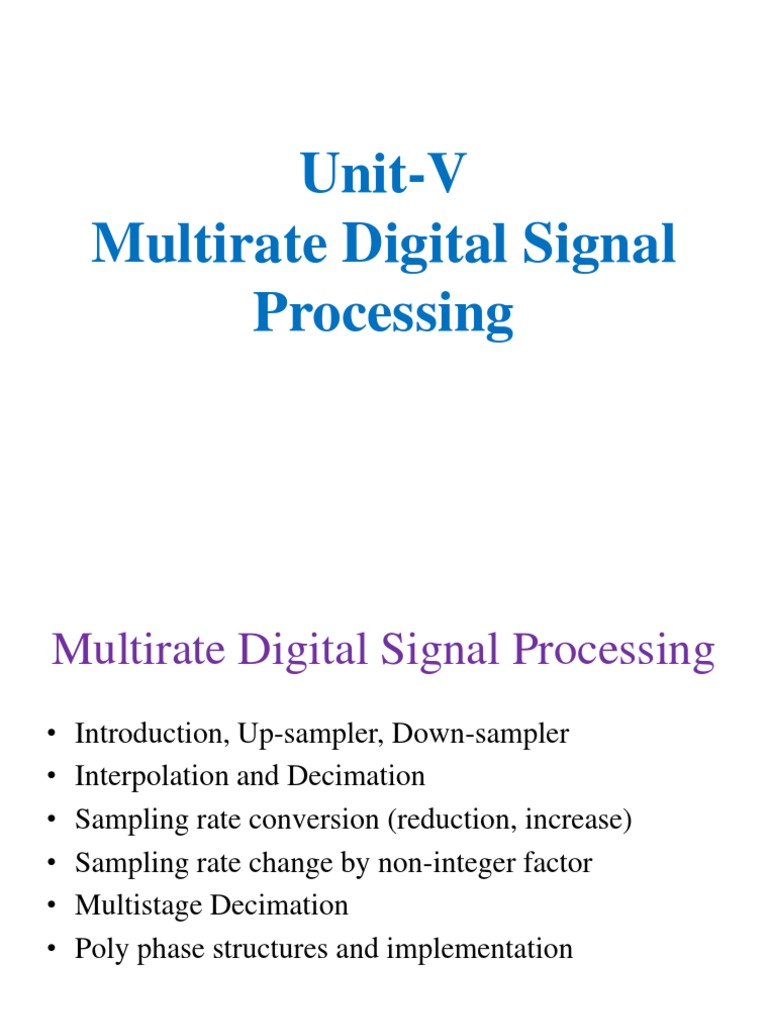 Unit-V
Multirate Digital Signal Processing

Multirate Digital Signal Processing

• Introduction, Up-sampler, Down-sampler
• Interpolation and Decimation
• Sampling rate conversion (reduction, increase)
• Sampling rate change by non-integer factor
• Multistage Decimation
• Poly phase structures and implementation